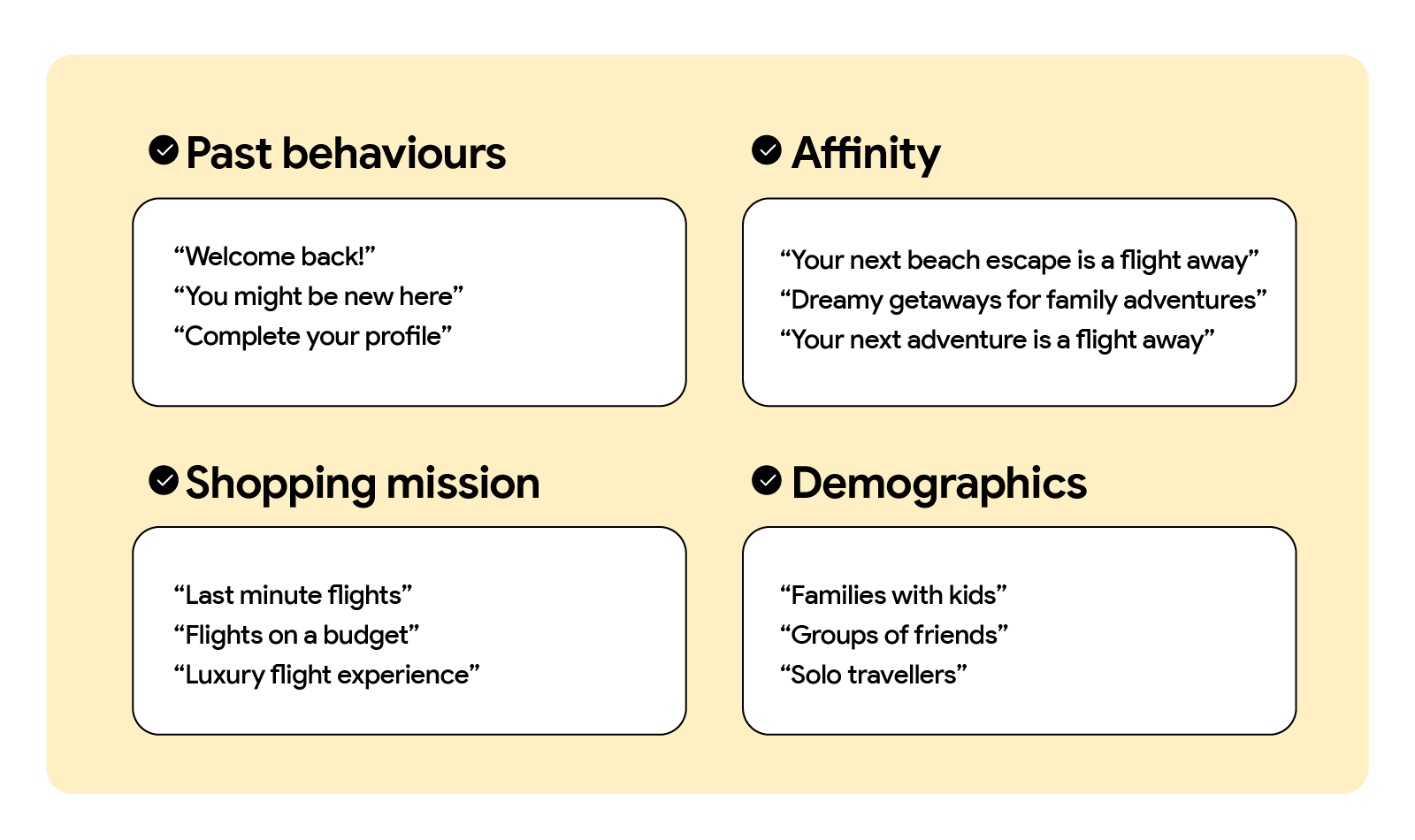 Past behaviours

“Welcome back!”
“You might be new here”
“Complete your profile”

Affinity

“Your next beach escape is a flight away”
“Dreamy getaways for family adventures”
“Your next adventure is a flight away”

Shopping mission

“Last minute flights”
“Flights on a budget”
“Luxury flight experience”

Demographics

“Families with kids”
“Groups of friends”
“Solo travellers”